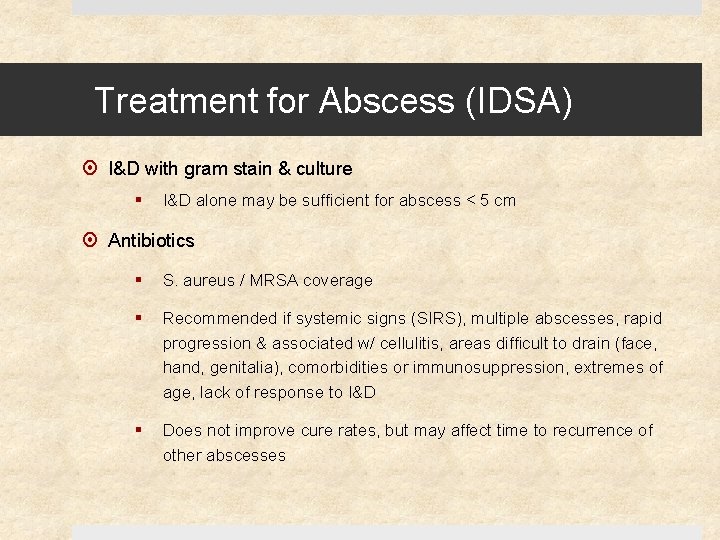 Treatment for Abscess (IDSA)

I&D with gram stain & culture

I&D alone may be sufficient for abscess < 5 cm

Antibiotics

S. aureus / MRSA coverage

Recommended if systemic signs (SIRS), multiple abscesses, rapid progression & associated w/ cellulitis, areas difficult to drain (face, hand, genitalia), comorbidities or immunosuppression, extremes of age, lack of response to I&D

Does not improve cure rates, but may affect time to recurrence of other abscesses